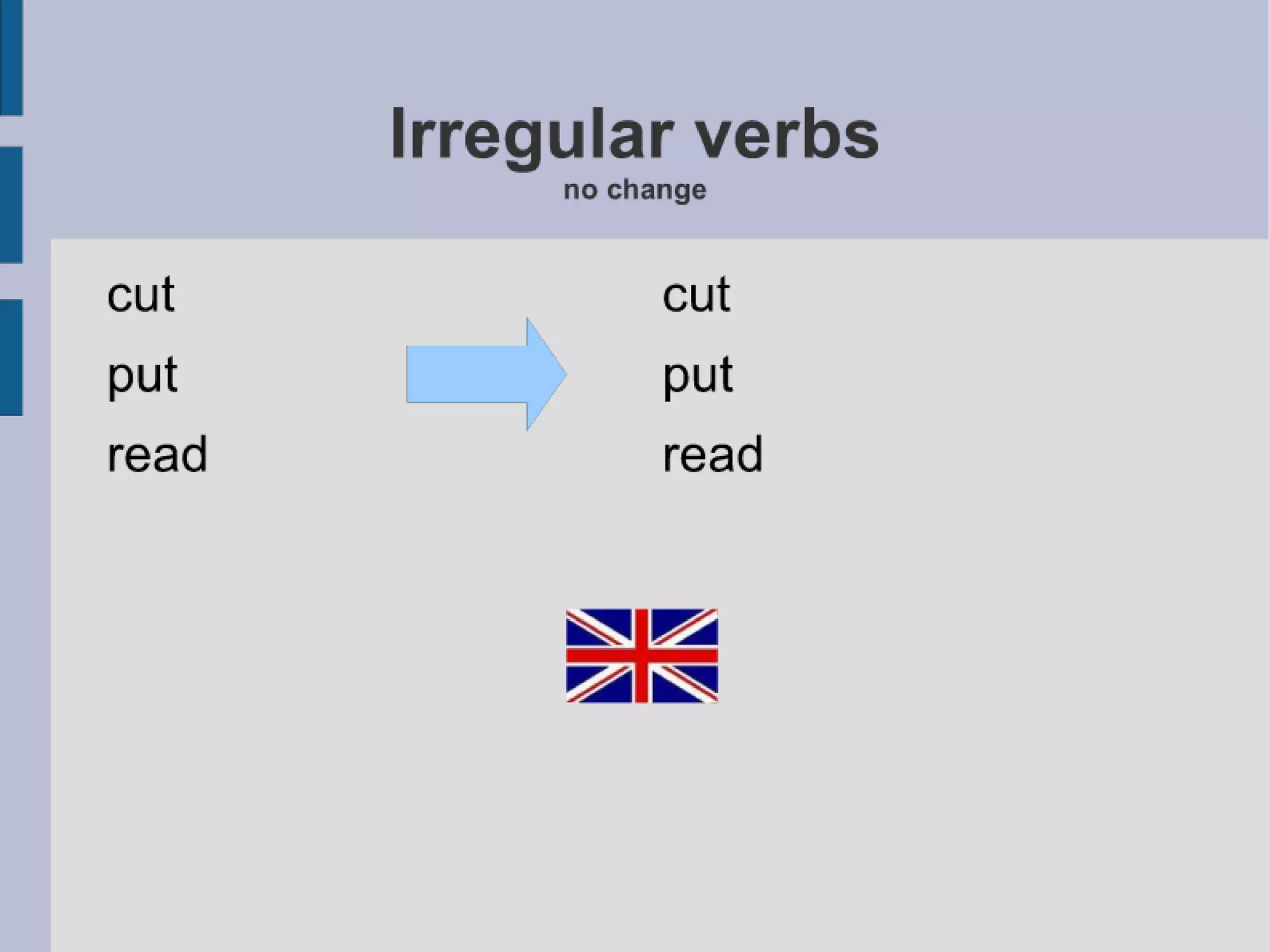 Irregular verbs
no change

cut
put
read

cut
put
read